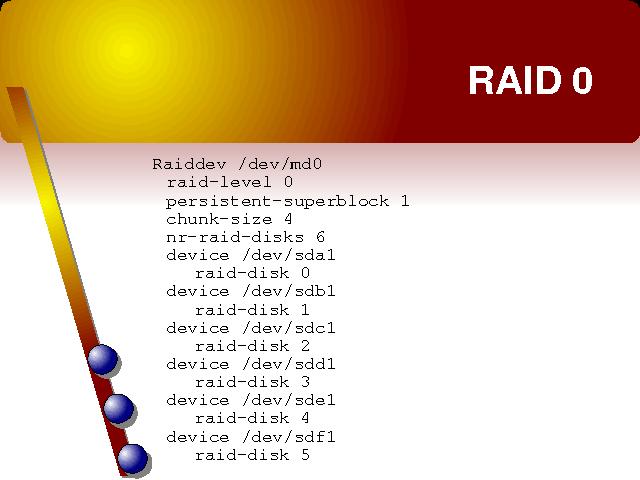 RAID 0

Raiddev /dev/md0
raid-level 0
persistent-superblock 1
chunk-size 4
nr-raid-disks 6
device /dev/sda1
raid-disk 0
device /dev/sdb1
raid-disk 1
device /dev/sdc1
raid-disk 2
device /dev/sdd1
raid-disk 3
device /dev/sde1
raid-disk 4
device /dev/sdf1
raid-disk 5